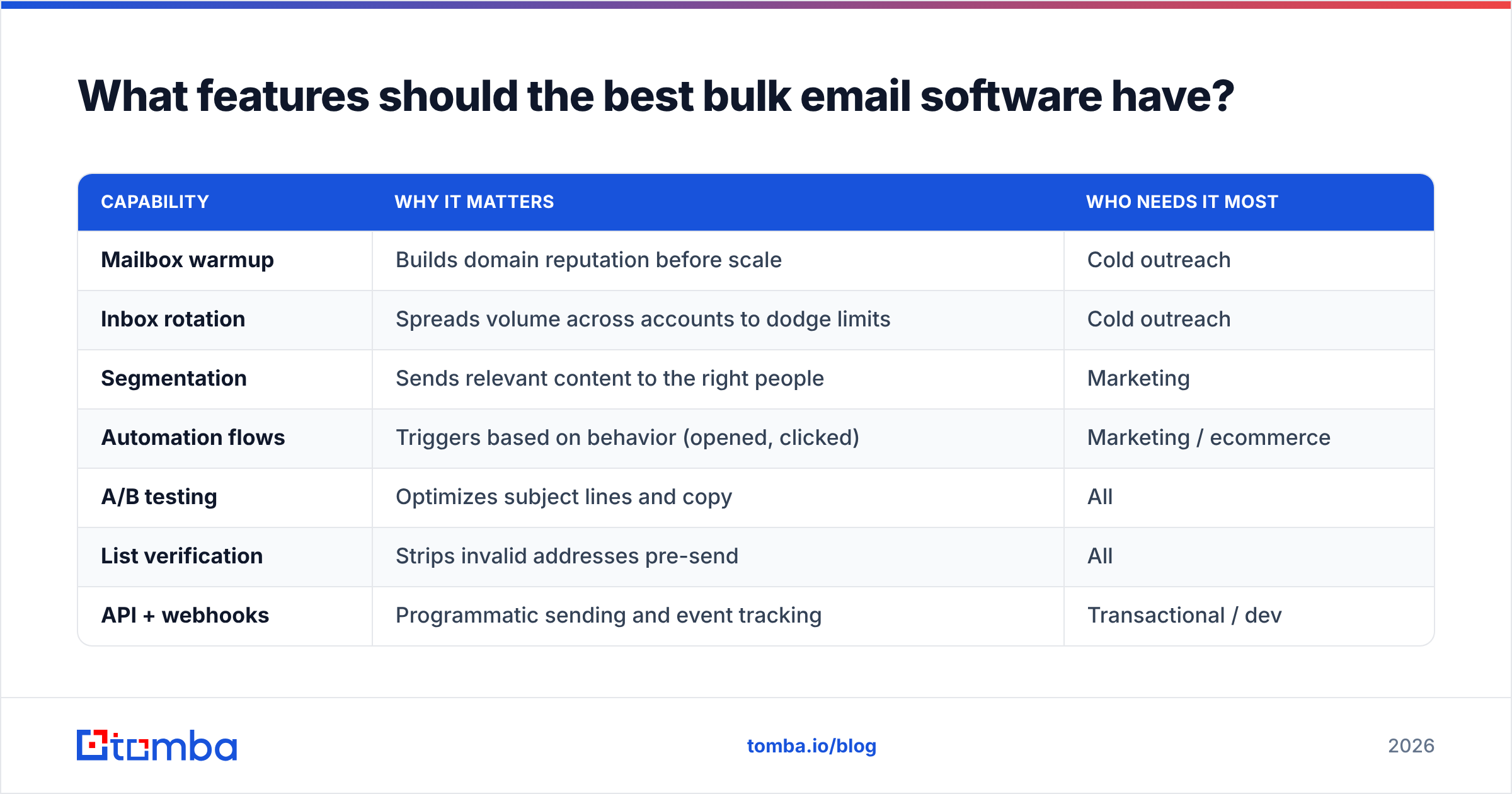 What features should the best bulk email software have?

| CAPABILITY | WHY IT MATTERS | WHO NEEDS IT MOST |
|---|---|---|
| Mailbox warmup | Builds domain reputation before scale | Cold outreach |
| Inbox rotation | Spreads volume across accounts to dodge limits | Cold outreach |
| Segmentation | Sends relevant content to the right people | Marketing |
| Automation flows | Triggers based on behavior (opened, clicked) | Marketing / ecommerce |
| A/B testing | Optimizes subject lines and copy | All |
| List verification | Strips invalid addresses pre-send | All |
| API + webhooks | Programmatic sending and event tracking | Transactional / dev |

tomba

tomba.io/blog

2026